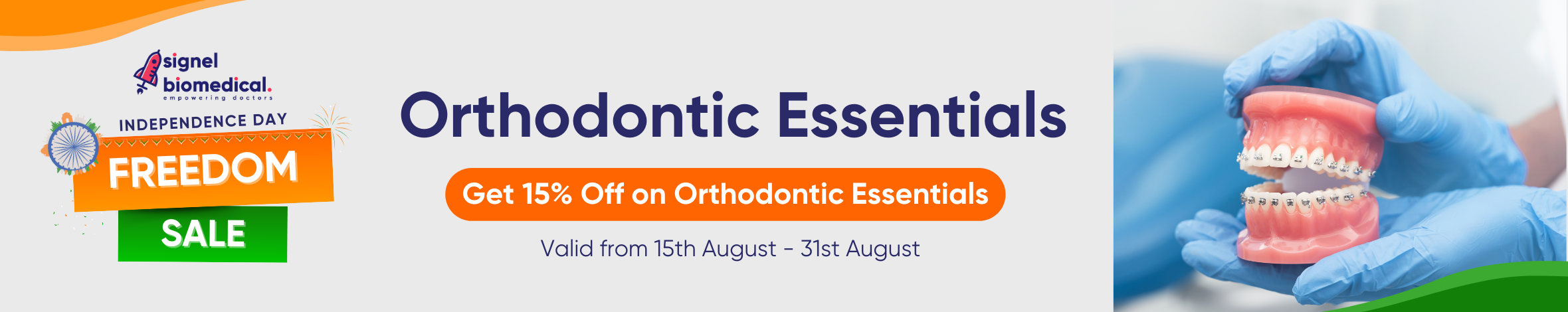 signel biomedical.
empowering doctors

INDEPENDENCE DAY
FREEDOM
SALE

Orthodontic Essentials

Get 15% Off on Orthodontic Essentials

Valid from 15th August - 31st August